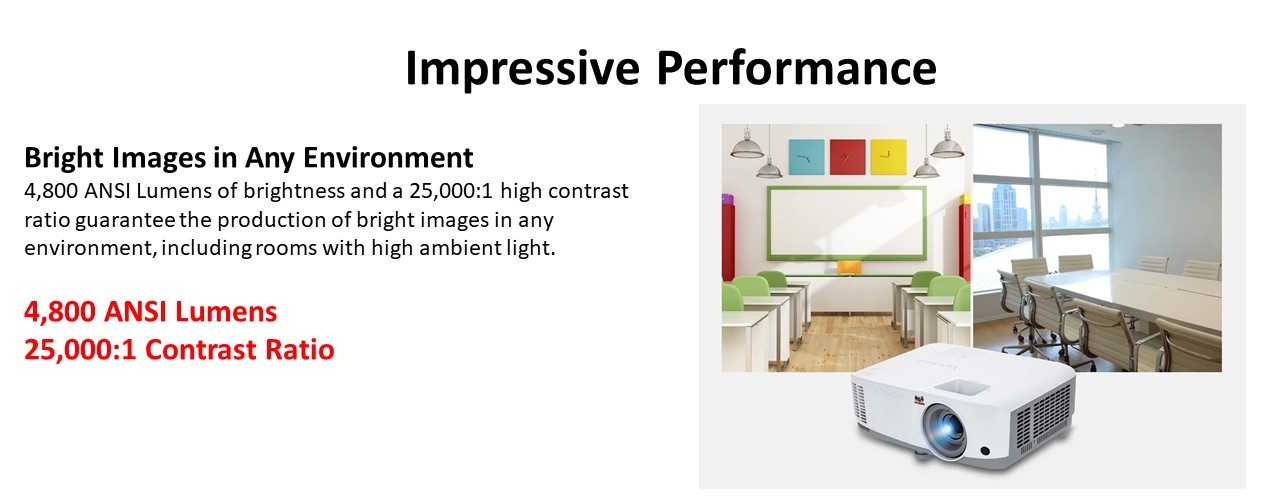 Impressive Performance

Bright Images in Any Environment
4,800 ANSI Lumens of brightness and a 25,000:1 high contrast ratio guarantee the production of bright images in any environment, including rooms with high ambient light.

4,800 ANSI Lumens
25,000:1 Contrast Ratio